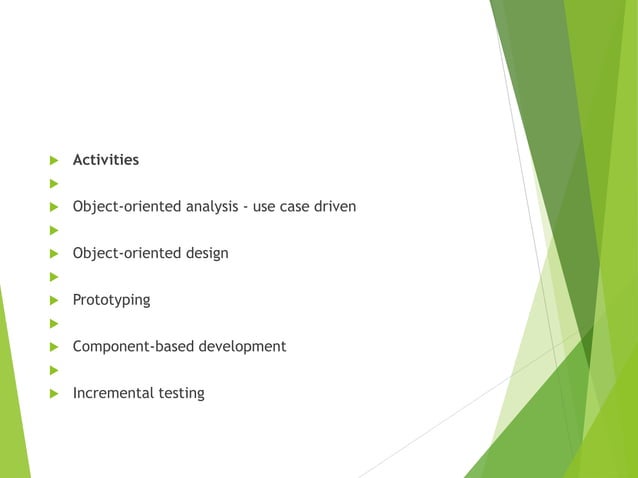 Activities

Object-oriented analysis - use case driven

Object-oriented design

Prototyping

Component-based development

Incremental testing